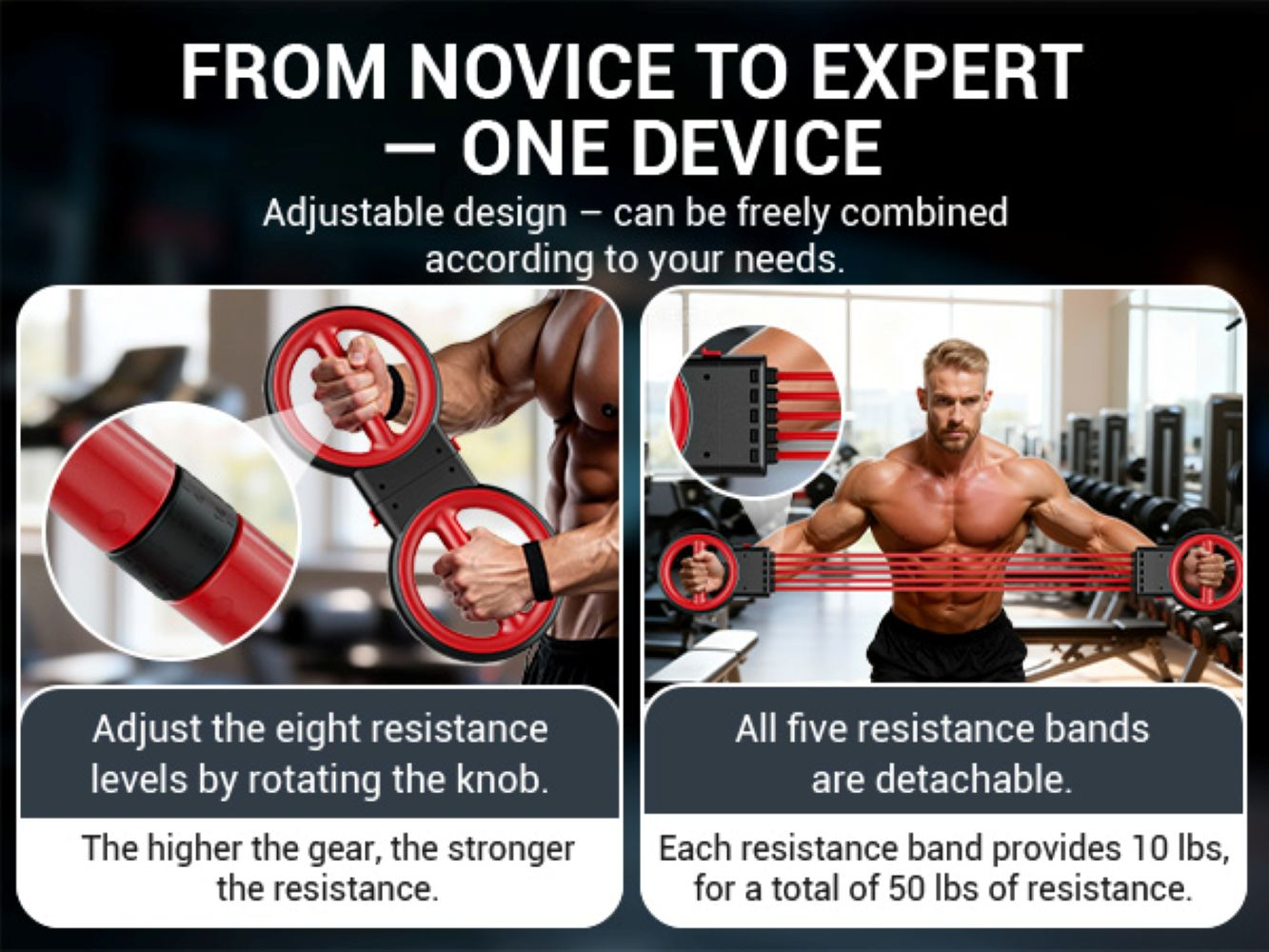 FROM NOVICE TO EXPERT — ONE DEVICE

Adjustable design – can be freely combined according to your needs.

Adjust the eight resistance levels by rotating the knob.

The higher the gear, the stronger the resistance.

All five resistance bands are detachable.

Each resistance band provides 10 lbs, for a total of 50 lbs of resistance.